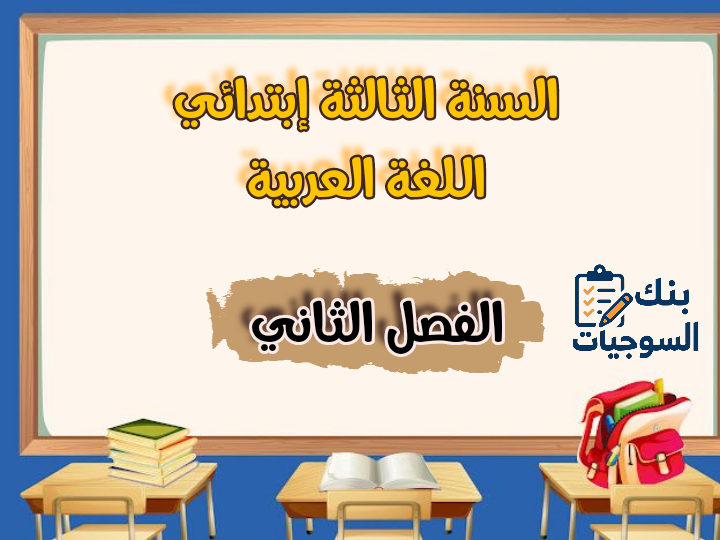 السنة الثالثة إبتدائي
اللغة العربية

الفصل الثاني

بنك
السوجيات